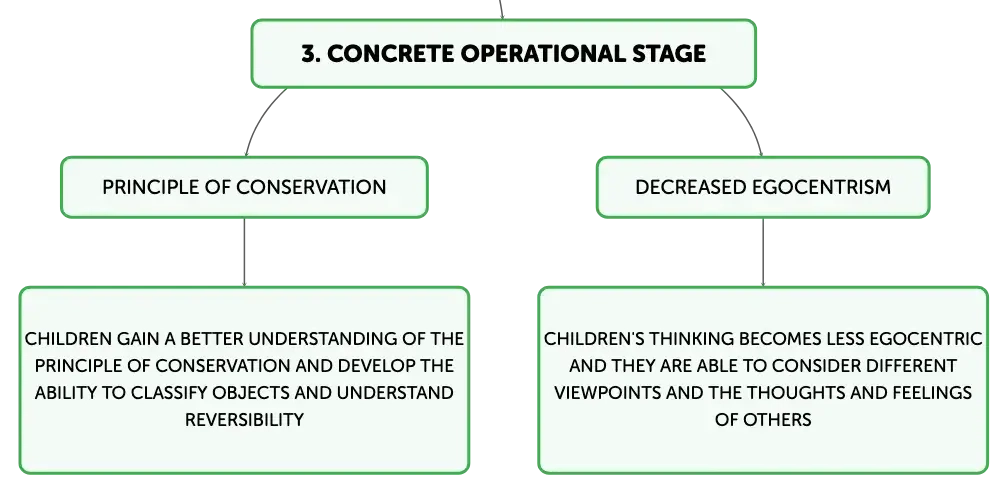 3. CONCRETE OPERATIONAL STAGE

PRINCIPLE OF CONSERVATION

CHILDREN GAIN A BETTER UNDERSTANDING OF THE PRINCIPLE OF CONSERVATION AND DEVELOP THE ABILITY TO CLASSIFY OBJECTS AND UNDERSTAND REVERSIBILITY

DECREASED EGOCENTRISM

CHILDREN'S THINKING BECOMES LESS EGOCENTRIC AND THEY ARE ABLE TO CONSIDER DIFFERENT VIEWPOINTS AND THE THOUGHTS AND FEELINGS OF OTHERS